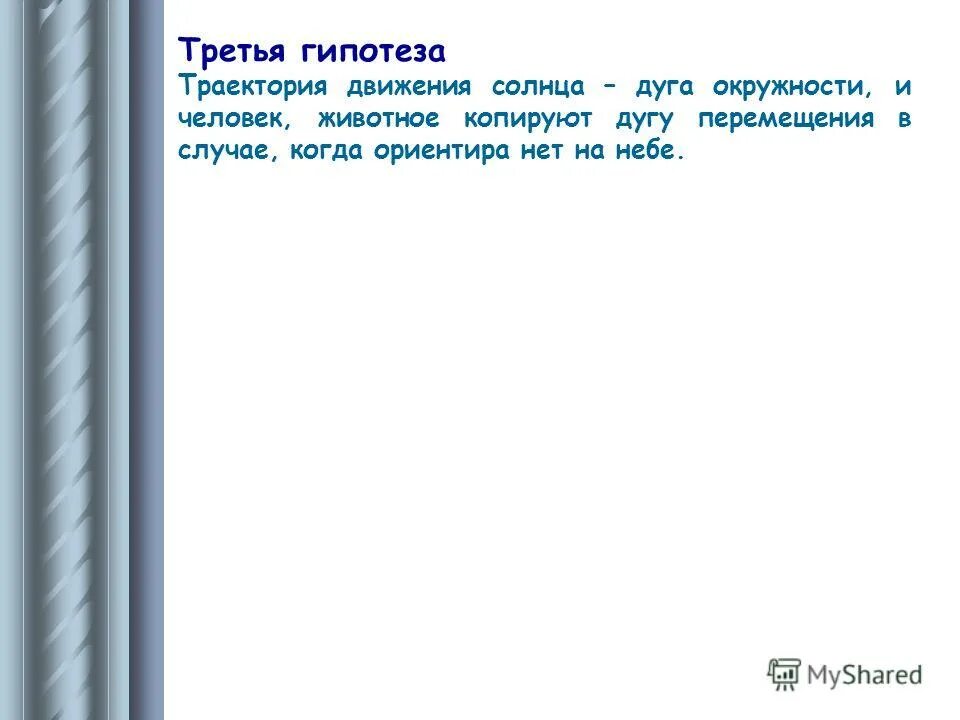 Третья гипотеза

Траектория движения солнца – дуга окружности, и человек, животное копируют дугу перемещения в случае, когда ориентира нет на небе.

MyShared